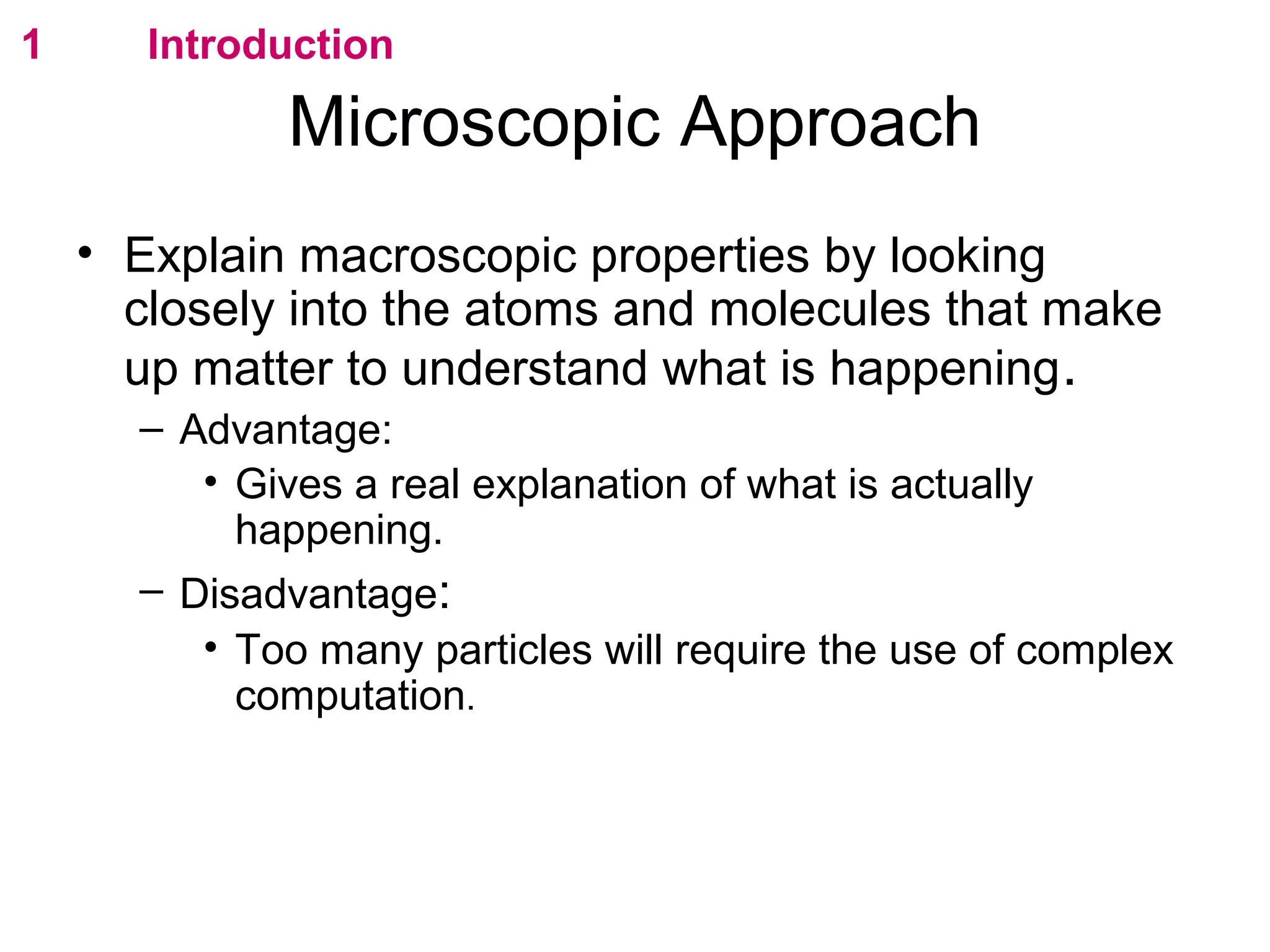 1 Introduction

Microscopic Approach

• Explain macroscopic properties by looking closely into the atoms and molecules that make up matter to understand what is happening.

– Advantage:

• Gives a real explanation of what is actually happening.

– Disadvantage:

• Too many particles will require the use of complex computation.